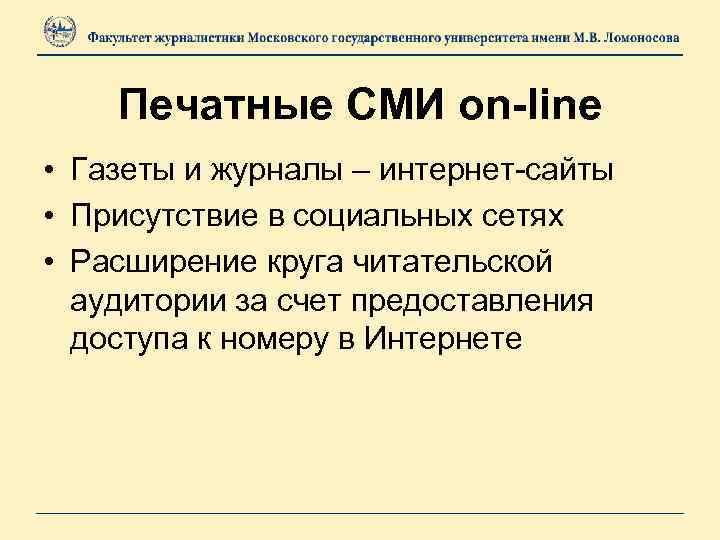 Факультет журналистики Московского государственного университета имени М.В. Ломоносова

Печатные СМИ on-line

• Газеты и журналы – интернет-сайты
• Присутствие в социальных сетях
• Расширение круга читательской аудитории за счет предоставления доступа к номеру в Интернете